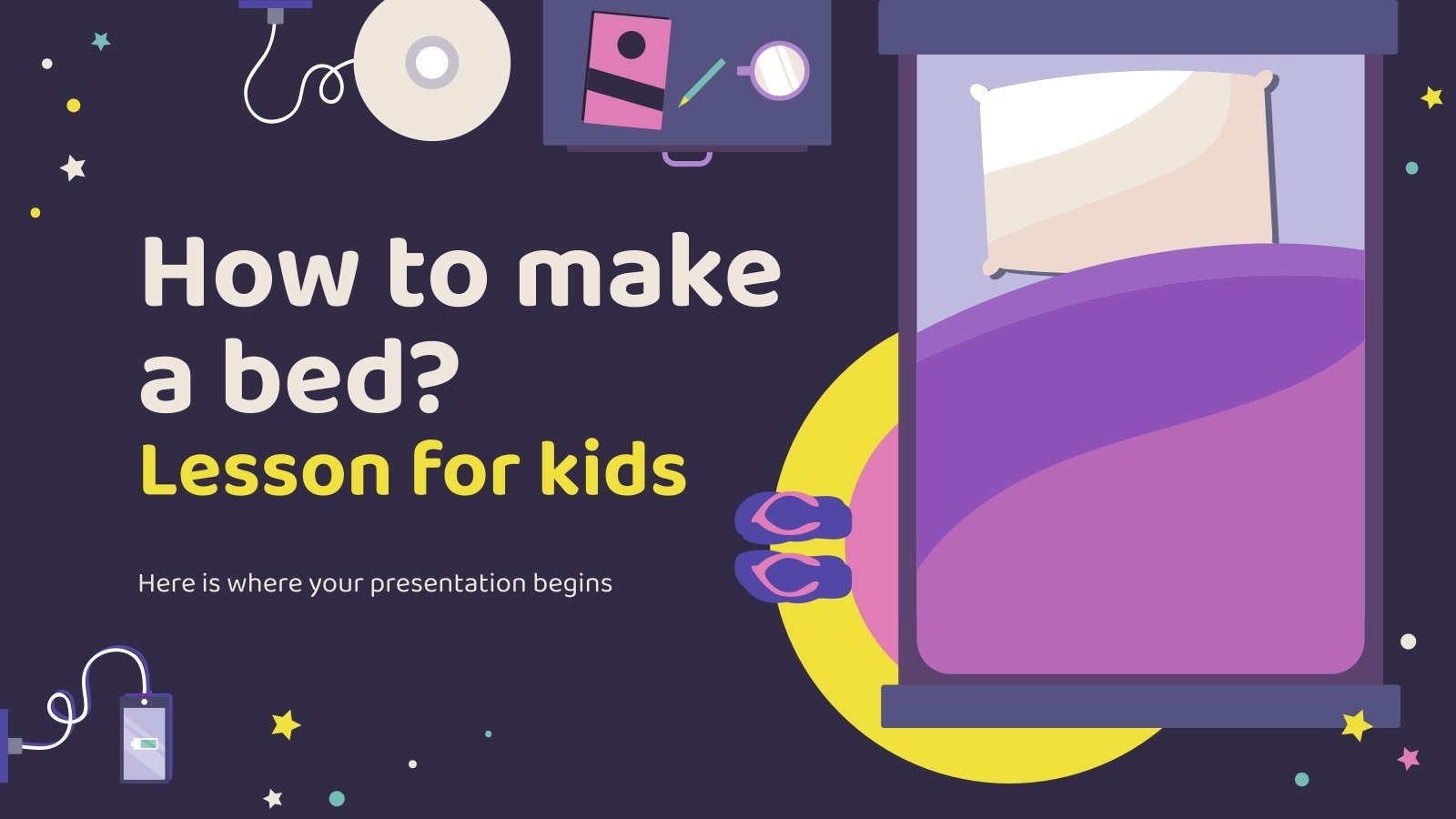 How to make a bed?
Lesson for kids

Here is where your presentation begins